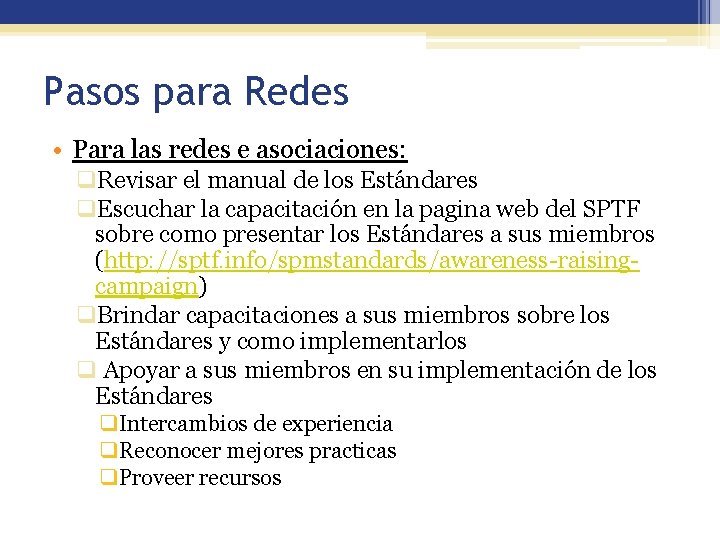 Pasos para Redes

• Para las redes e asociaciones:
❑Revisar el manual de los Estándares
❑Escuchar la capacitación en la pagina web del SPTF sobre como presentar los Estándares a sus miembros (http://sptf.info/spmstandards/awareness-raising-campaign)
❑Brindar capacitaciones a sus miembros sobre los Estándares y como implementarlos
❑ Apoyar a sus miembros en su implementación de los Estándares
❑Intercambios de experiencia
❑Reconocer mejores practicas
❑Proveer recursos